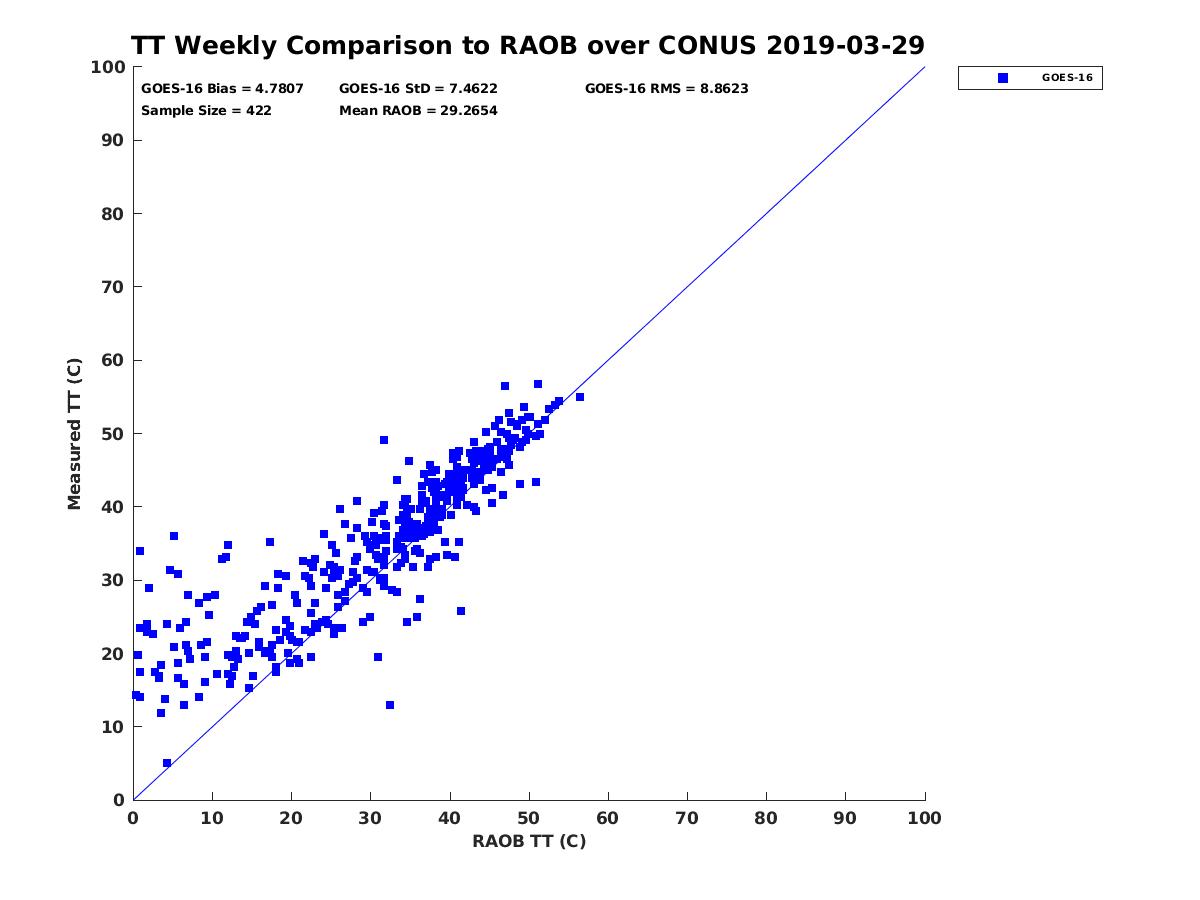 TT Weekly Comparison to RAOB over CONUS 2019-03-29

GOES-16 Bias = 4.7807
GOES-16 StD = 7.4622
GOES-16 RMS = 8.8623
Sample Size = 422
Mean RAOB = 29.2654

GOES-16

Measured TT (C)

100
90
80
70
60
50
40
30
20
10
0

0 10 20 30 40 50 60 70 80 90 100

RAOB TT (C)